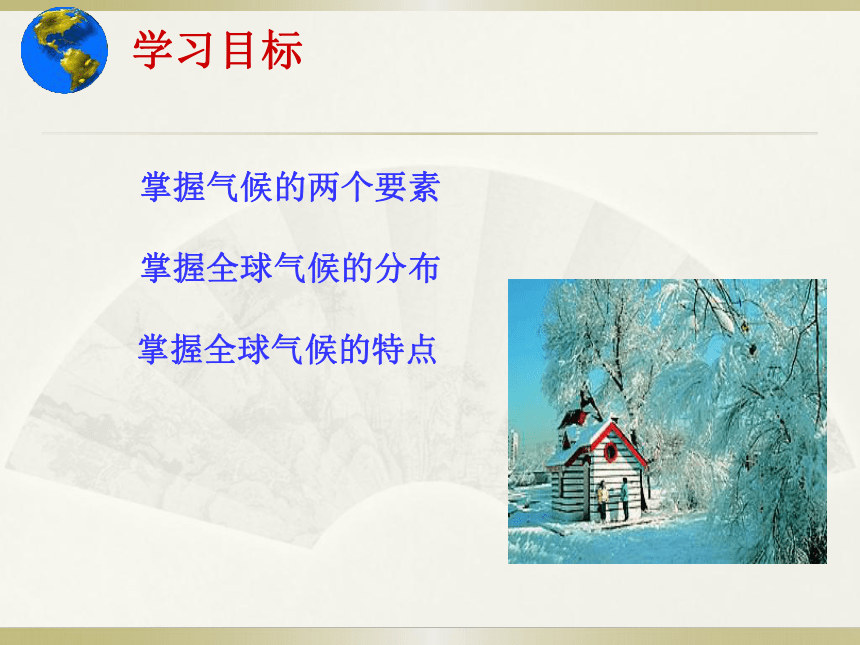 学习目标

掌握气候的两个要素

掌握全球气候的分布

掌握全球气候的特点